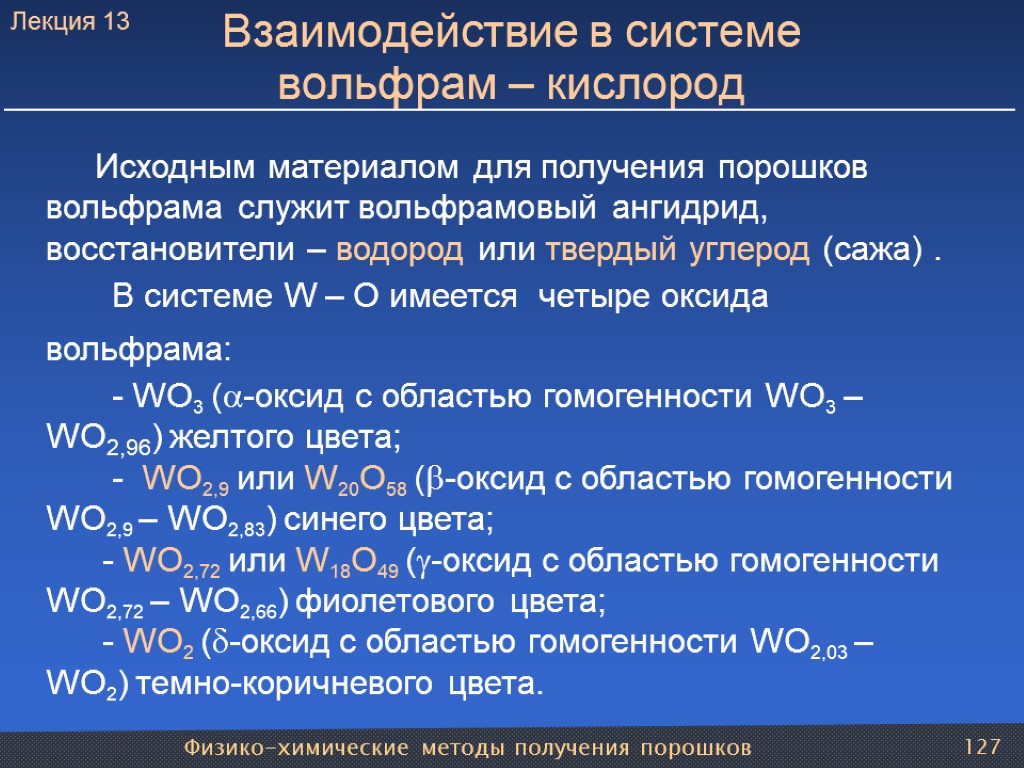 Лекция 13

Взаимодействие в системе вольфрам – кислород

Исходным материалом для получения порошков вольфрама служит вольфрамовый ангидрид, восстановители – водород или твердый углерод (сажа) .

В системе W – O имеется четыре оксида вольфрама:

- $WO_3$ ($\alpha$-оксид с областью гомогенности $WO_3$ – $WO_{2,96}$) желтого цвета;

- $WO_{2,9}$ или $W_{20}O_{58}$ ($\beta$-оксид с областью гомогенности $WO_{2,9}$ – $WO_{2,83}$) синего цвета;

- $WO_{2,72}$ или $W_{18}O_{49}$ ($\gamma$-оксид с областью гомогенности $WO_{2,72}$ – $WO_{2,66}$) фиолетового цвета;

- $WO_2$ ($\delta$-оксид с областью гомогенности $WO_{2,03}$ – $WO_2$) темно-коричневого цвета.

Физико-химические методы получения порошков

127